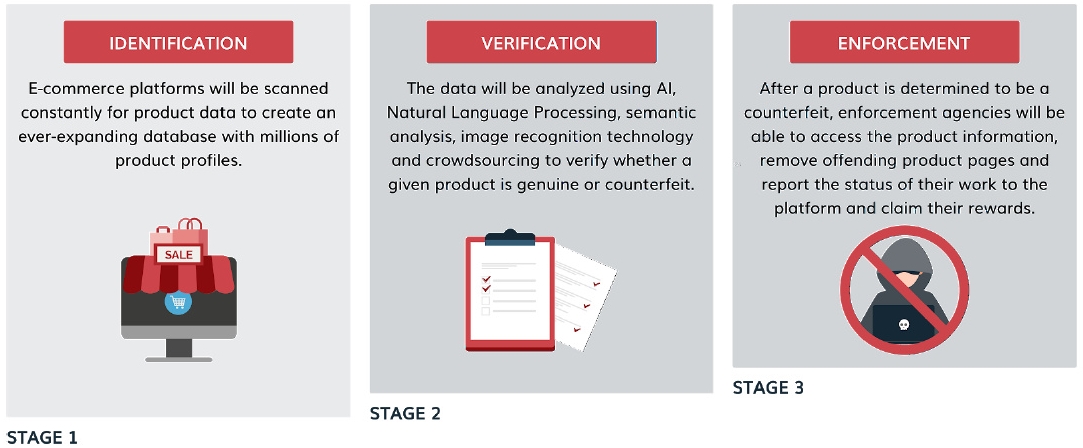 IDENTIFICATION

E-commerce platforms will be scanned constantly for product data to create an ever-expanding database with millions of product profiles.

SALE

STAGE 1

VERIFICATION

The data will be analyzed using AI, Natural Language Processing, semantic analysis, image recognition technology and crowdsourcing to verify whether a given product is genuine or counterfeit.

STAGE 2

ENFORCEMENT

After a product is determined to be a counterfeit, enforcement agencies will be able to access the product information, remove offending product pages and report the status of their work to the platform and claim their rewards.

STAGE 3